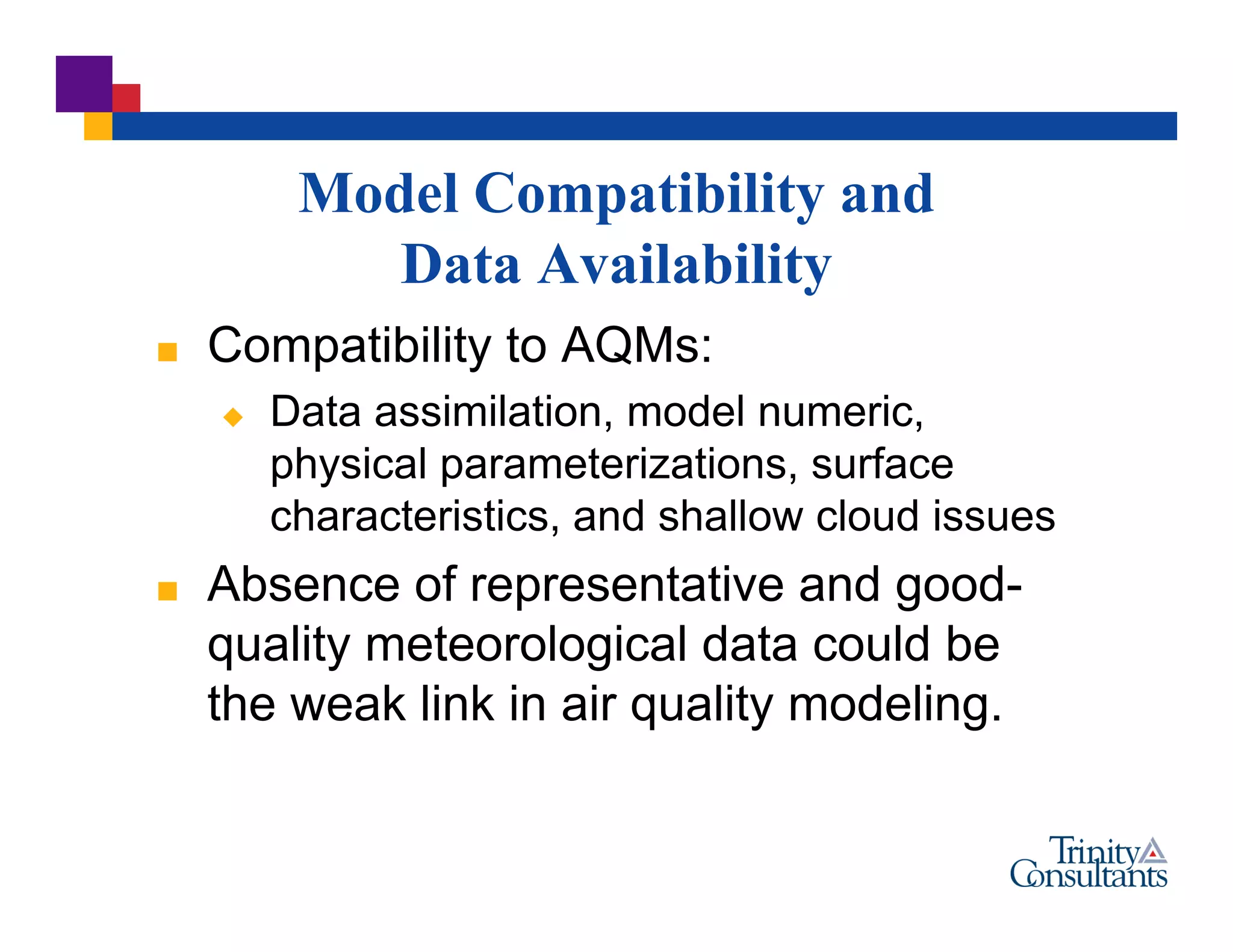 Model Compatibility and Data Availability

Compatibility to AQMs:

Data assimilation, model numeric, physical parameterizations, surface characteristics, and shallow cloud issues

Absence of representative and good-quality meteorological data could be the weak link in air quality modeling.

Trinity Consultants